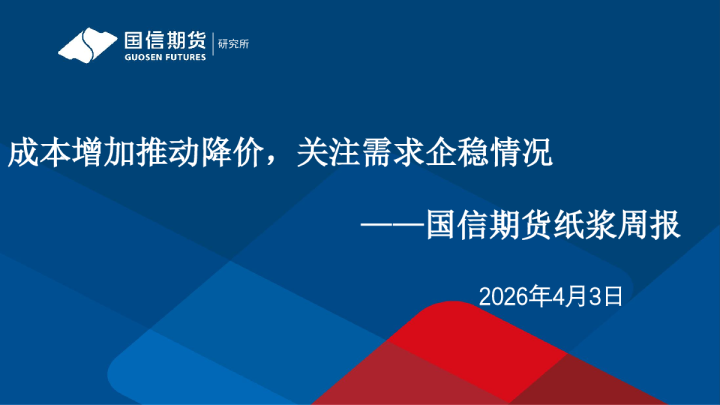 国信期货
GUOSEN FUTURES
研究所

成本增加推动降价，关注需求企稳情况

——国信期货纸浆周报

2026年4月3日